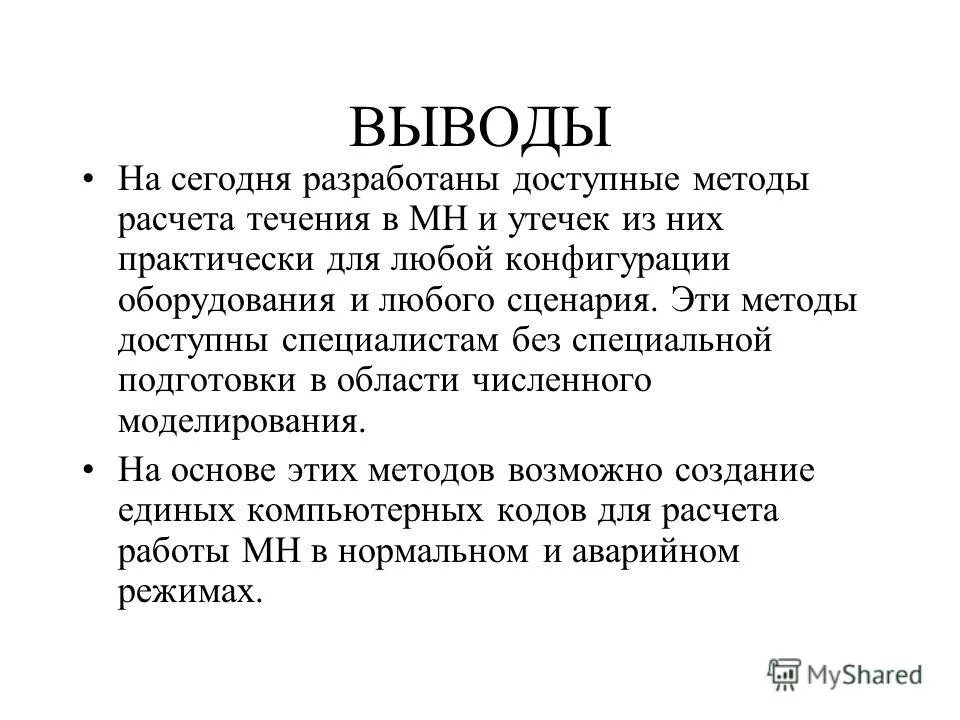 ВЫВОДЫ

• На сегодня разработаны доступные методы расчета течения в МН и утечек из них практически для любой конфигурации оборудования и любого сценария. Эти методы доступны специалистам без специальной подготовки в области численного моделирования.

• На основе этих методов возможно создание единых компьютерных кодов для расчета работы МН в нормальном и аварийном режимах.

MyShared